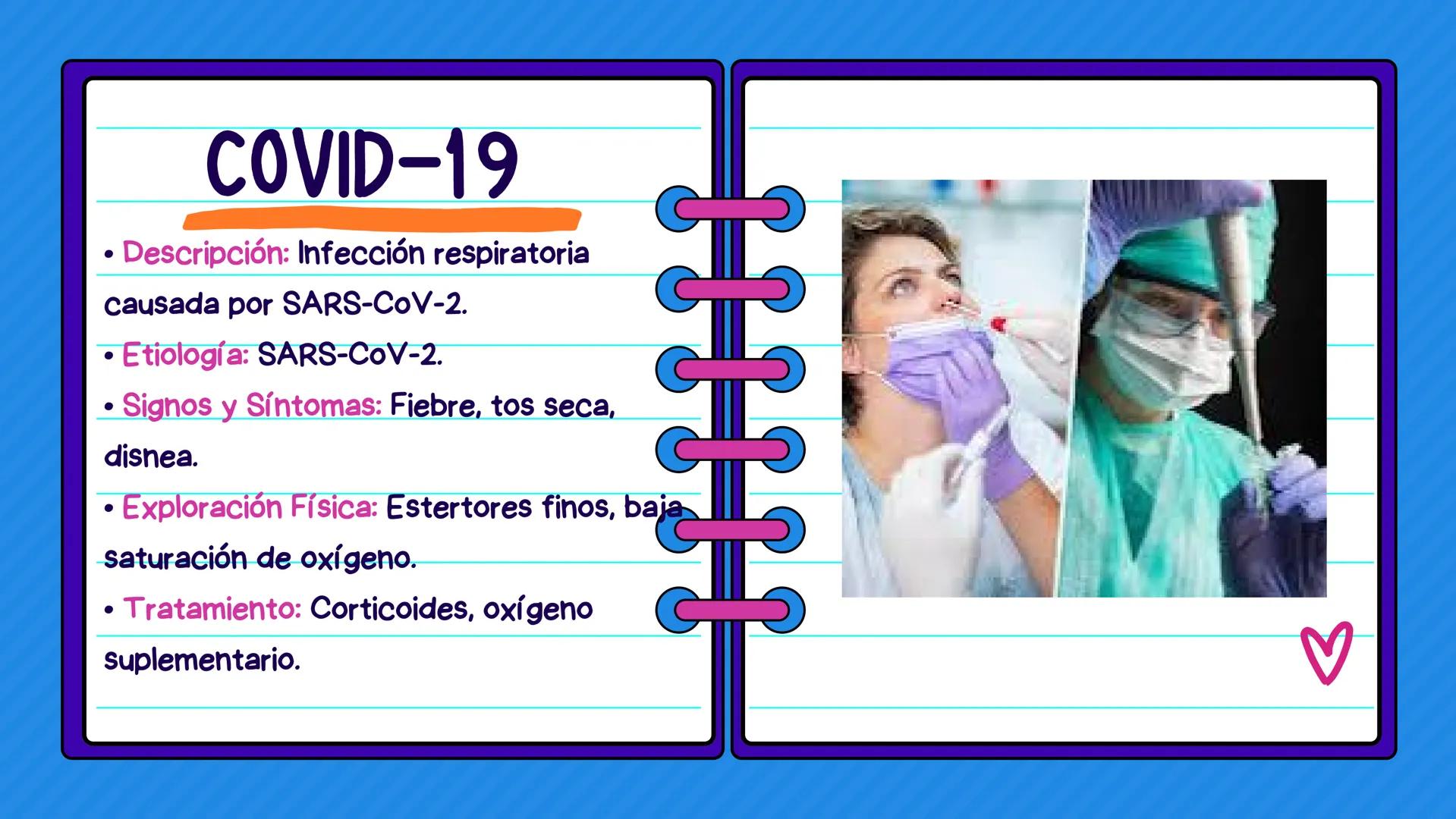 COVID-19

• Descripción: Infección respiratoria causada por SARS-CoV-2.
• Etiología: SARS-CoV-2.
• Signos y Síntomas: Fiebre, tos seca, disnea.
• Exploración Física: Estertores finos, baja saturación de oxígeno.
• Tratamiento: Corticoides, oxígeno suplementario.